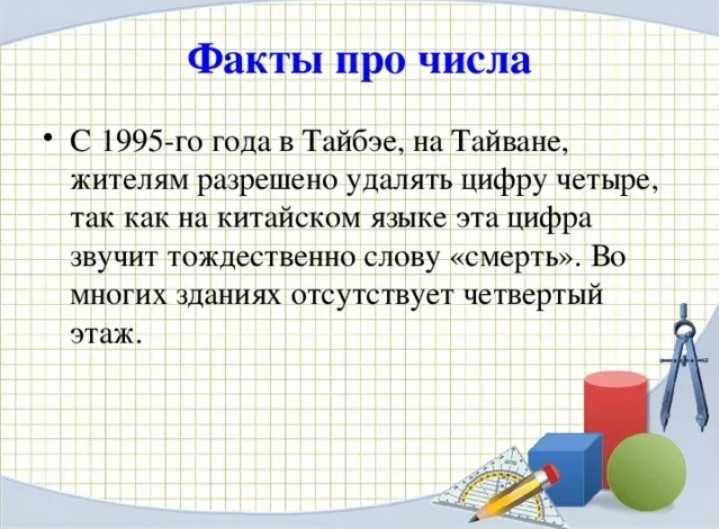 Факты про числа

• С 1995-го года в Тайбэе, на Тайване, жителям разрешено удалять цифру четыре, так как на китайском языке эта цифра звучит тождественно слову «смерть». Во многих зданиях отсутствует четвертый этаж.